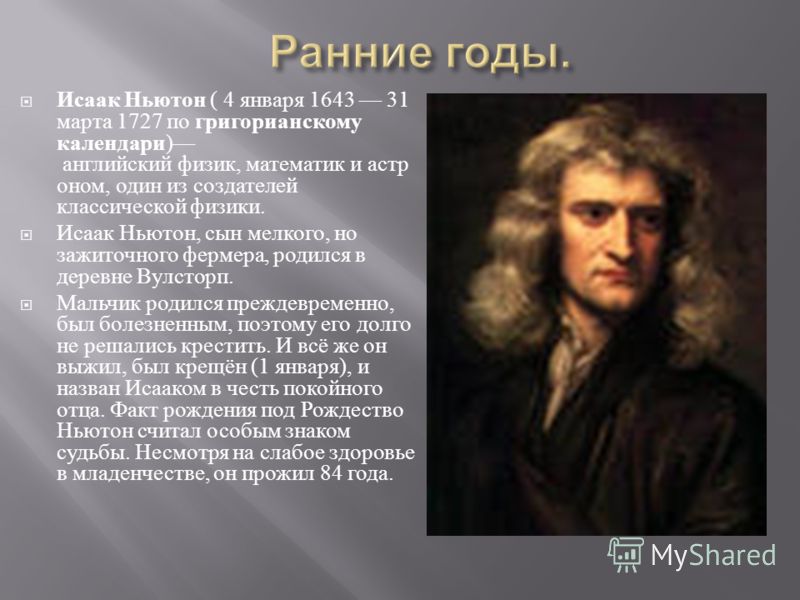 Ранние годы.

Исаак Ньютон ( 4 января 1643 — 31 марта 1727 по григорианскому календари)— английский физик, математик и астр оном, один из создателей классической физики.

Исаак Ньютон, сын мелкого, но зажиточного фермера, родился в деревне Вулсторп.

Мальчик родился преждевременно, был болезненным, поэтому его долго не решались крестить. И всё же он выжил, был крещён (1 января), и назван Исааком в честь покойного отца. Факт рождения под Рождество Ньютон считал особым знаком судьбы. Несмотря на слабое здоровье в младенчестве, он прожил 84 года.

MyShared